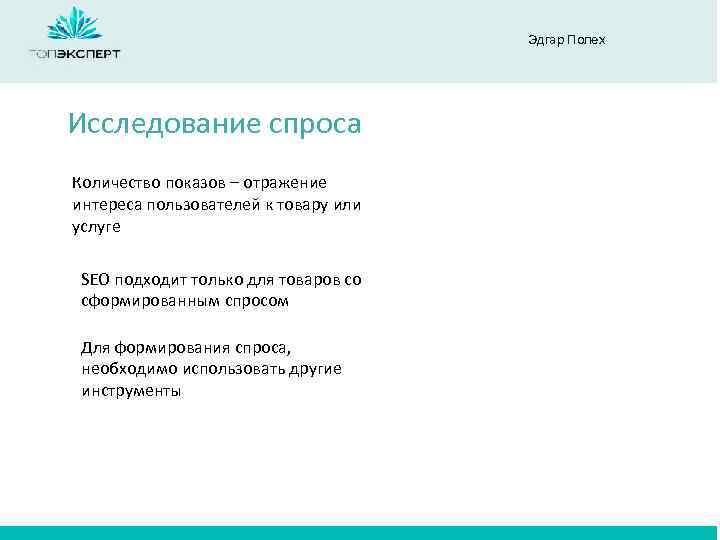 ТОПЭКСПЕРТ

Эдгар Полех

Исследование спроса

Количество показов – отражение интереса пользователей к товару или услуге

SEO подходит только для товаров со сформированным спросом

Для формирования спроса, необходимо использовать другие инструменты